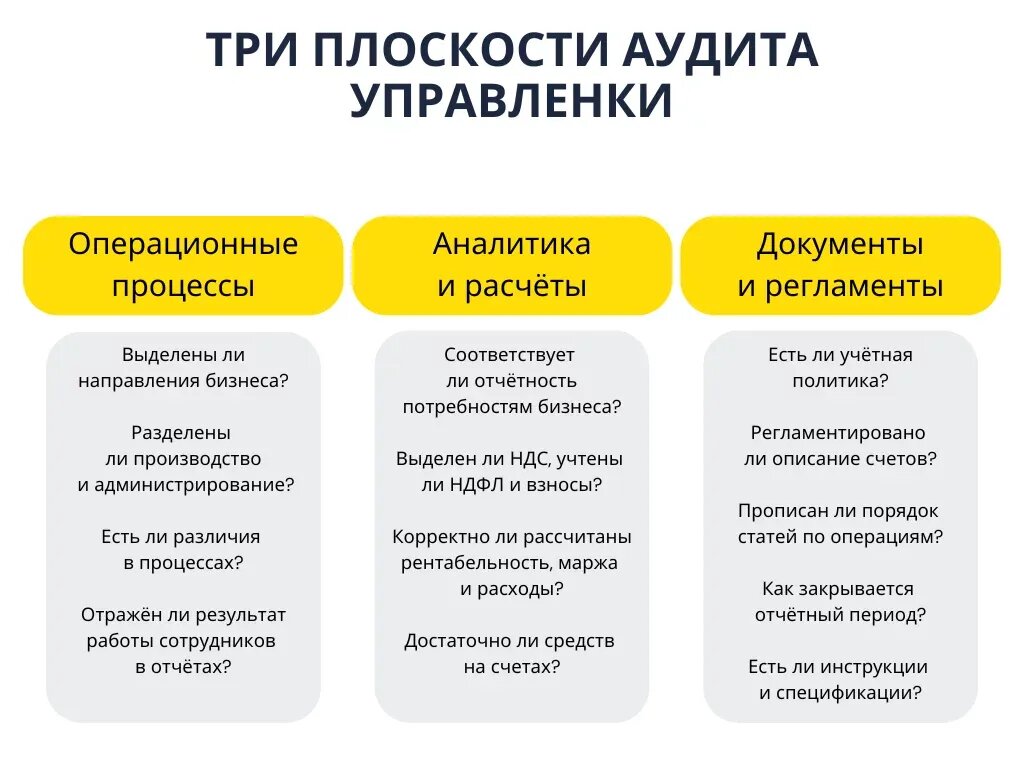 ТРИ ПЛОСКОСТИ АУДИТА УПРАВЛЕНКИ

Операционные процессы

Выделены ли направления бизнеса?

Разделены ли производство и администрирование?

Есть ли различия в процессах?

Отражён ли результат работы сотрудников в отчётах?

Аналитика и расчёты

Соответствует ли отчётность потребностям бизнеса?

Выделен ли НДС, учтены ли НДФЛ и взносы?

Корректно ли рассчитаны рентабельность, маржа и расходы?

Достаточно ли средств на счетах?

Документы и регламенты

Есть ли учётная политика?

Регламентировано ли описание счетов?

Прописан ли порядок статей по операциям?

Как закрывается отчётный период?

Есть ли инструкции и спецификации?